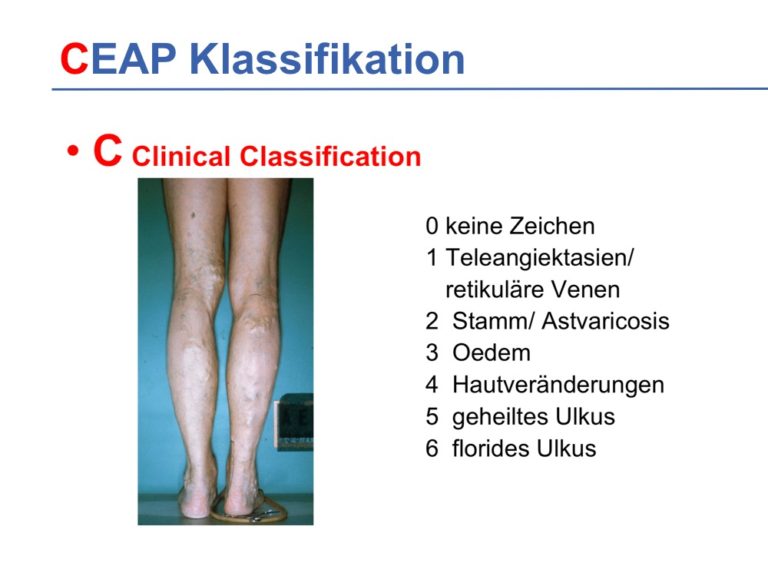 CEAP Klassifikation

• C Clinical Classification

0 keine Zeichen
1 Teleangiektasien/ retikuläre Venen
2 Stamm/ Astvaricosis
3 Oedem
4 Hautveränderungen
5 geheiltes Ulkus
6 florides Ulkus